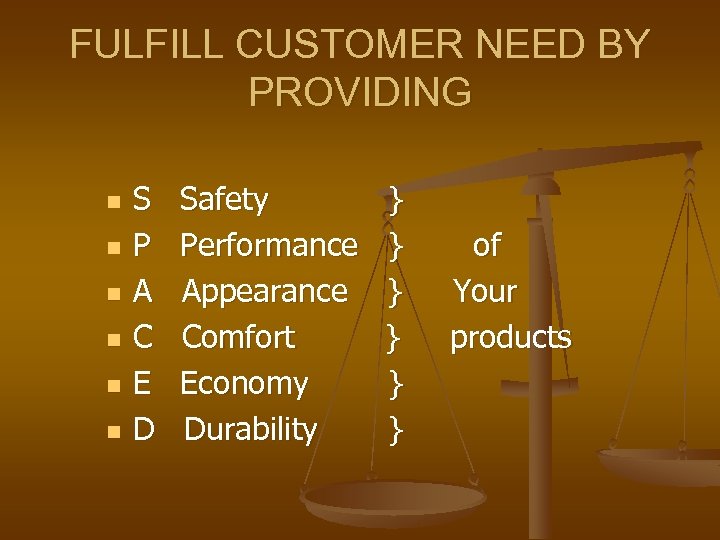 FULFILL CUSTOMER NEED BY PROVIDING

- S Safety }
- P Performance } of
- A Appearance } Your
- C Comfort } products
- E Economy }
- D Durability }